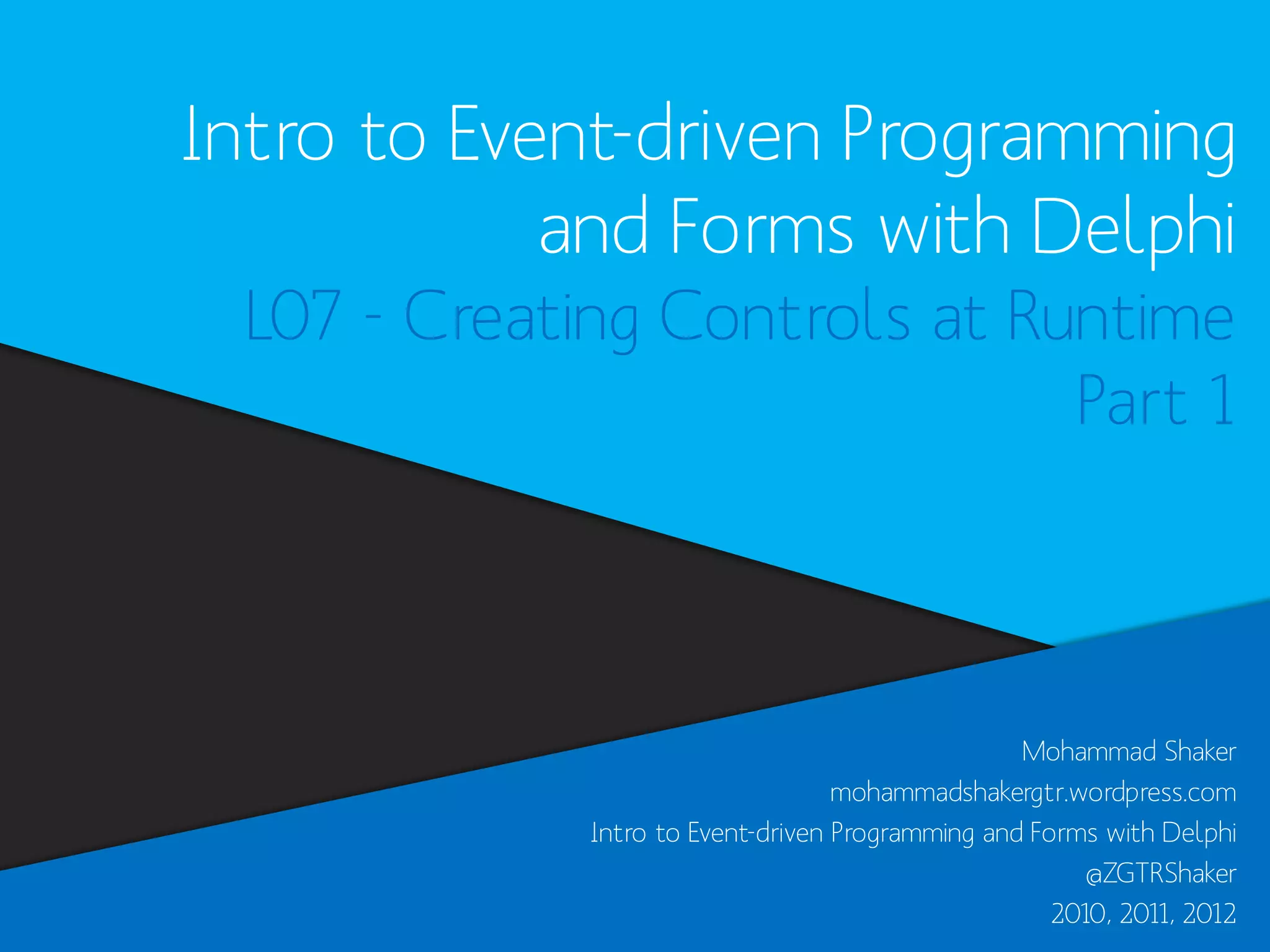 Intro to Event-driven Programming and Forms with Delphi

L07 - Creating Controls at Runtime
Part 1

Mohammad Shaker
mohammadshakergtr.wordpress.com
Intro to Event-driven Programming and Forms with Delphi
@ZGTRShaker
2010, 2011, 2012